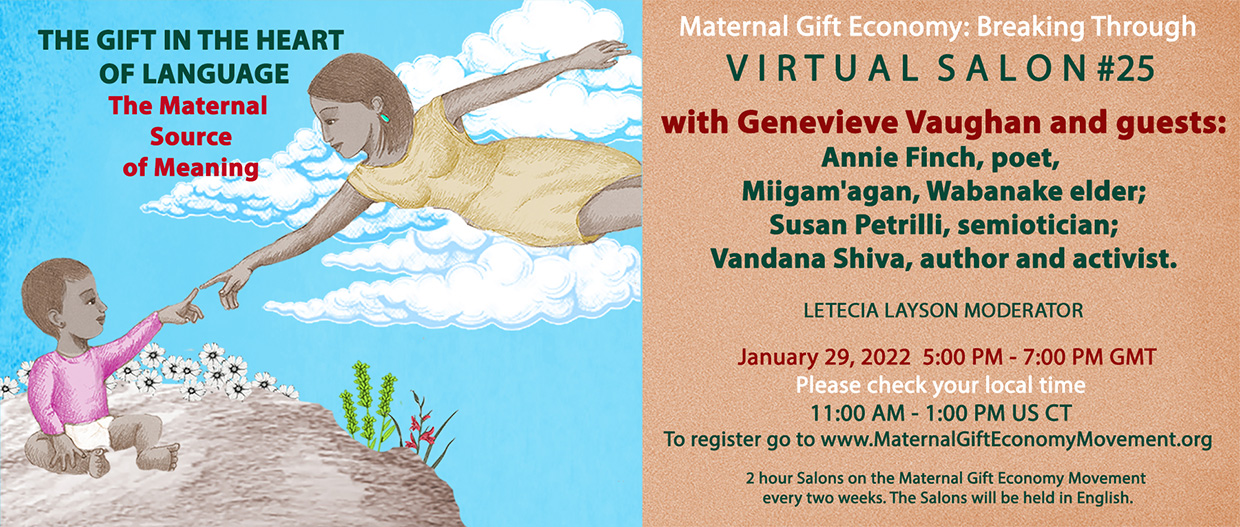 THE GIFT IN THE HEART OF LANGUAGE
The Maternal Source of Meaning

Maternal Gift Economy: Breaking Through
VIRTUAL SALON #25

with Genevieve Vaughan and guests:
Annie Finch, poet,
Miigam'agan, Wabanake elder;
Susan Petrilli, semiotician;
Vandana Shiva, author and activist.

LETECIA LAYSON MODERATOR

January 29, 2022 5:00 PM - 7:00 PM GMT
Please check your local time
11:00 AM - 1:00 PM US CT
To register go to www.MaternalGiftEconomyMovement.org

2 hour Salons on the Maternal Gift Economy Movement every two weeks. The Salons will be held in English.